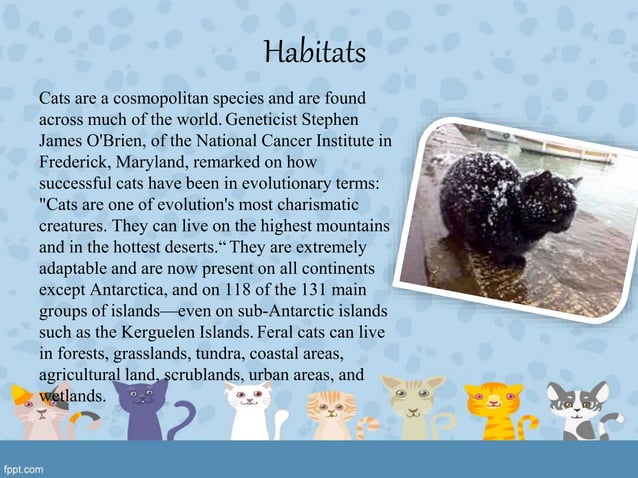 Habitats

Cats are a cosmopolitan species and are found across much of the world. Geneticist Stephen James O'Brien, of the National Cancer Institute in Frederick, Maryland, remarked on how successful cats have been in evolutionary terms: "Cats are one of evolution's most charismatic creatures. They can live on the highest mountains and in the hottest deserts.“ They are extremely adaptable and are now present on all continents except Antarctica, and on 118 of the 131 main groups of islands—even on sub-Antarctic islands such as the Kerguelen Islands. Feral cats can live in forests, grasslands, tundra, coastal areas, agricultural land, scrublands, urban areas, and wetlands.

fppt.com